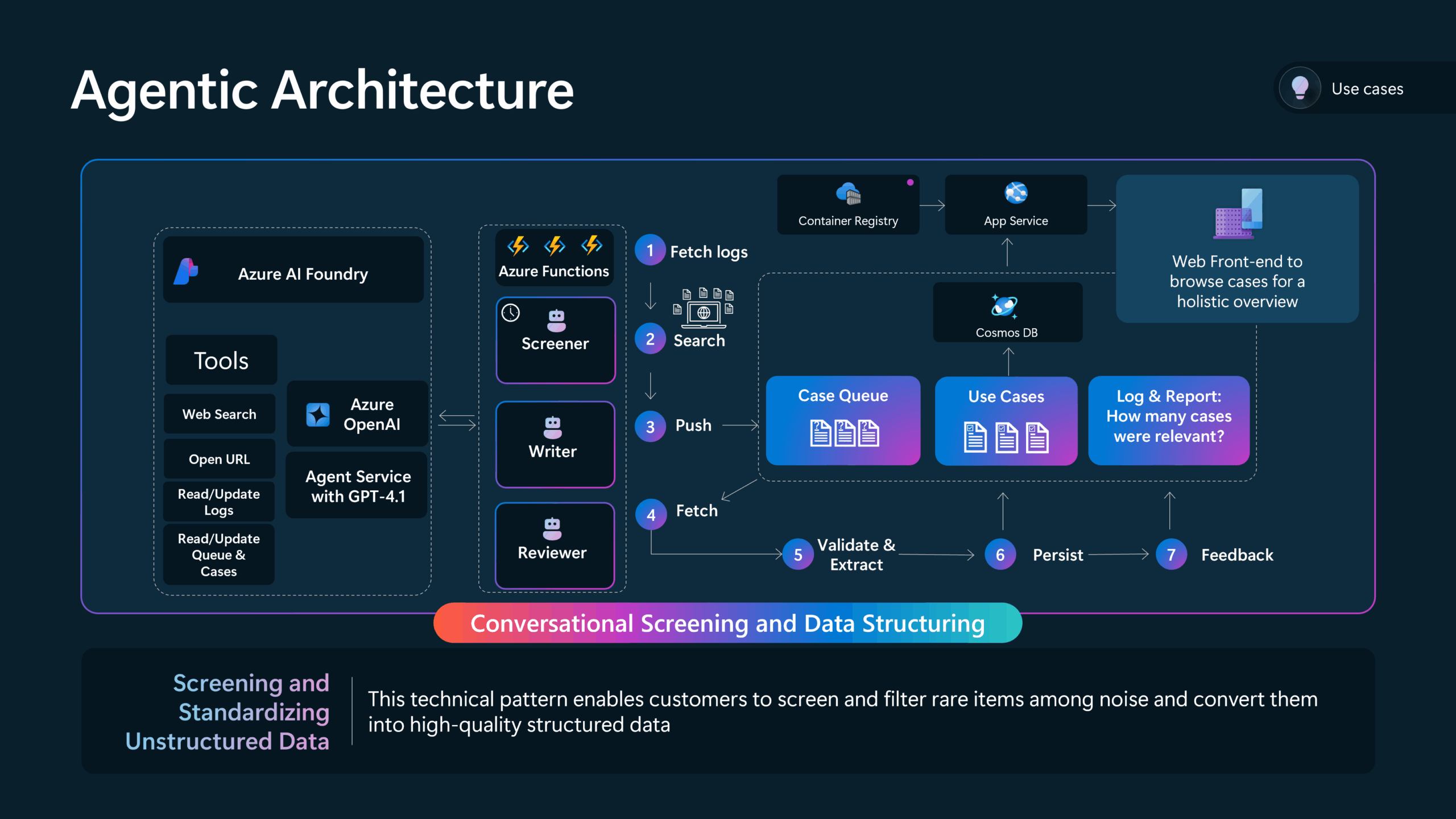 Agentic Architecture

Use cases

Azure AI Foundry

Tools

Web Search

Open URL

Read/Update Logs

Read/Update Queue & Cases

Azure OpenAI

Agent Service with GPT-4.1

Azure Functions

Screener

Writer

Reviewer

1 Fetch logs

2 Search

3 Push

4 Fetch

5 Validate & Extract

6 Persist

7 Feedback

Container Registry

App Service

Web Front-end to browse cases for a holistic overview

Cosmos DB

Case Queue

Use Cases

Log & Report: How many cases were relevant?

Conversational Screening and Data Structuring

Screening and Standardizing Unstructured Data

This technical pattern enables customers to screen and filter rare items among noise and convert them into high-quality structured data